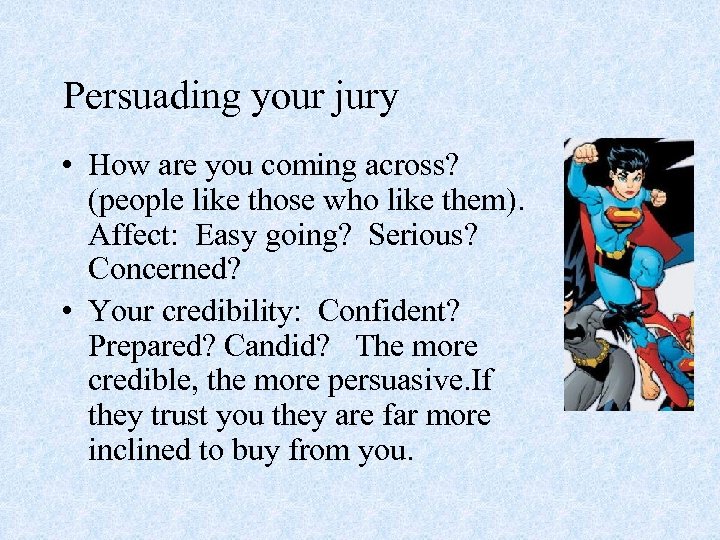 Persuading your jury

• How are you coming across? (people like those who like them). Affect: Easy going? Serious? Concerned?

• Your credibility: Confident? Prepared? Candid? The more credible, the more persuasive.If they trust you they are far more inclined to buy from you.